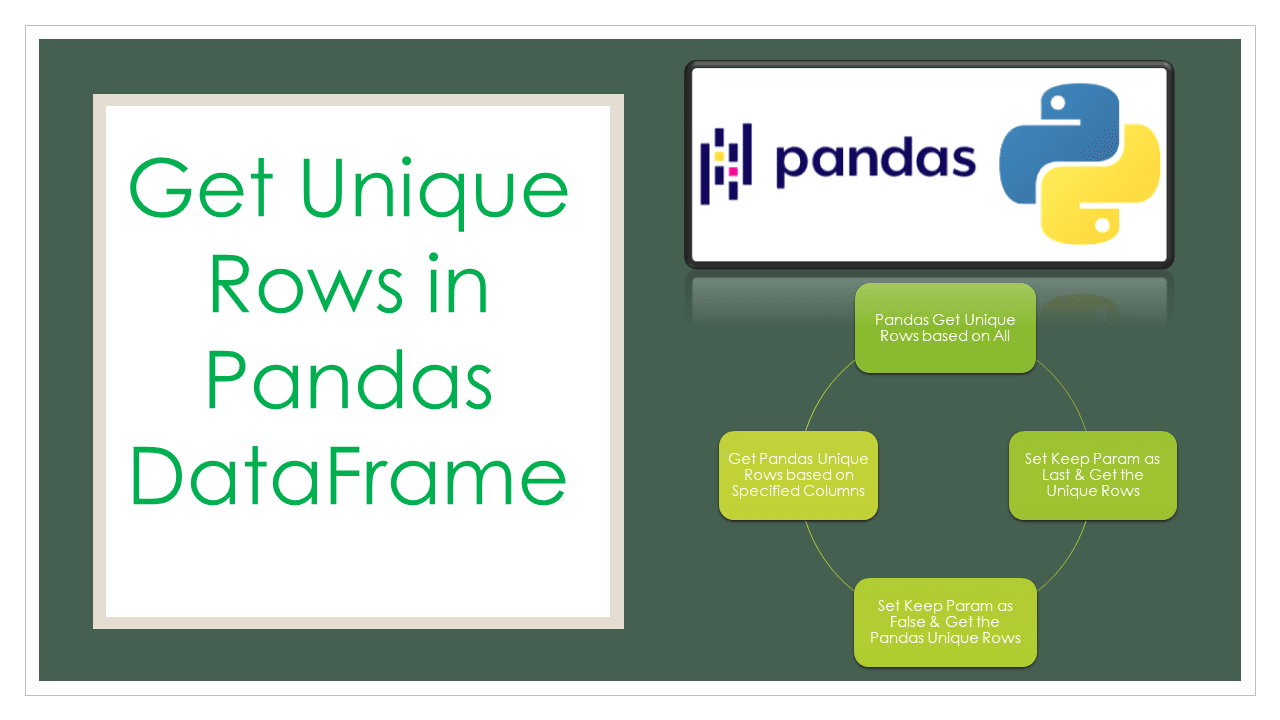 Get Unique Rows in Pandas DataFrame

pandas

Pandas Get Unique Rows based on All

Set Keep Param as Last & Get the Unique Rows

Set Keep Param as False & Get the Pandas Unique Rows

Get Pandas Unique Rows based on Specified Columns